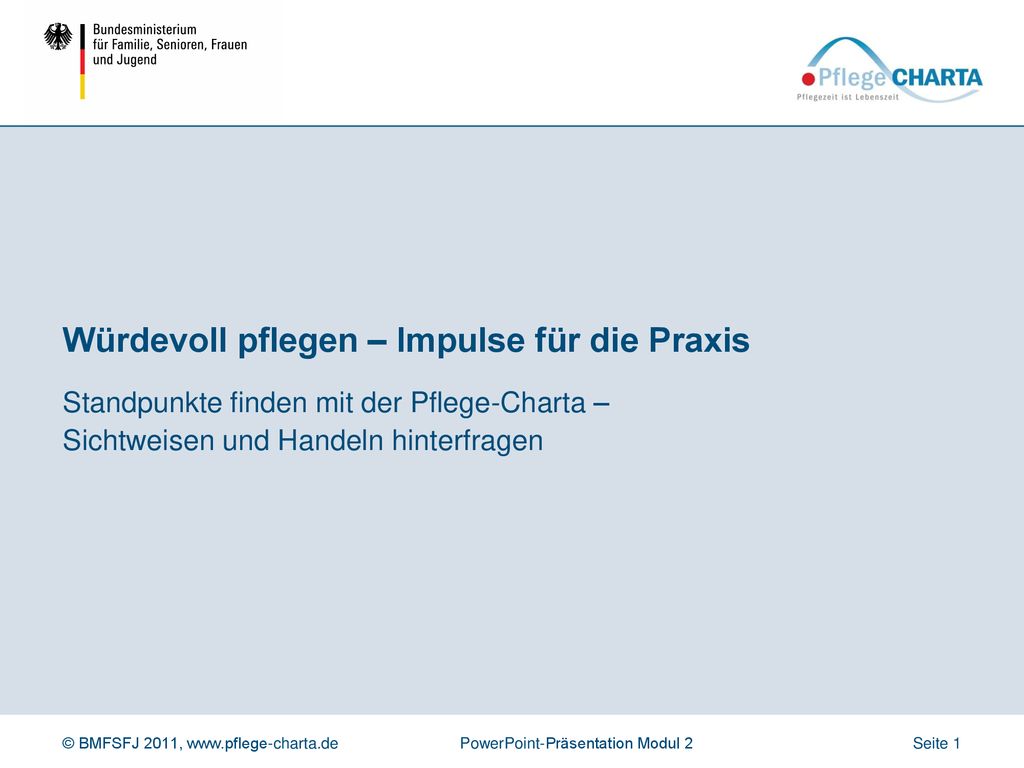 Bundesministerium
für Familie, Senioren, Frauen
und Jugend

Pflege CHARTA
Pflegezeit ist Lebenszeit

Würdevoll pflegen – Impulse für die Praxis

Standpunkte finden mit der Pflege-Charta – Sichtweisen und Handeln hinterfragen

© BMFSFJ 2011, www.pflege-charta.de

PowerPoint-Präsentation Modul 2

Seite 1